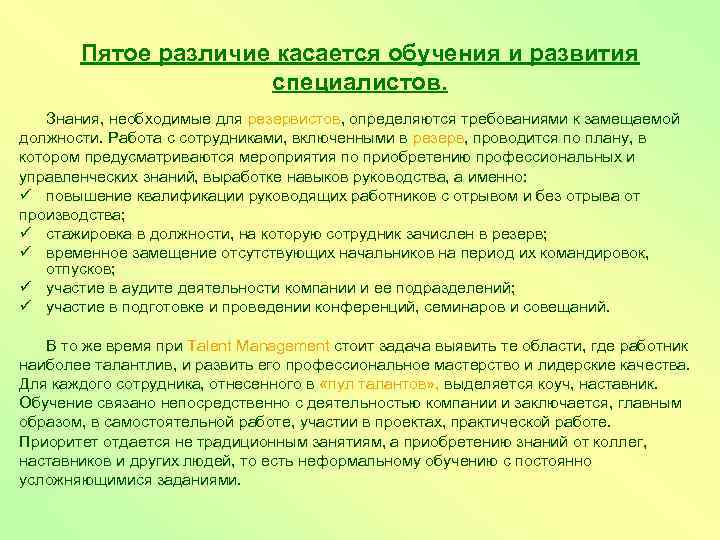 Пятое различие касается обучения и развития специалистов.

Знания, необходимые для резервистов, определяются требованиями к замещаемой должности. Работа с сотрудниками, включенными в резерв, проводится по плану, в котором предусматриваются мероприятия по приобретению профессиональных и управленческих знаний, выработке навыков руководства, а именно:
✓ повышение квалификации руководящих работников с отрывом и без отрыва от производства;
✓ стажировка в должности, на которую сотрудник зачислен в резерв;
✓ временное замещение отсутствующих начальников на период их командировок, отпусков;
✓ участие в аудите деятельности компании и ее подразделений;
✓ участие в подготовке и проведении конференций, семинаров и совещаний.

В то же время при Talent Management стоит задача выявить те области, где работник наиболее талантлив, и развить его профессиональное мастерство и лидерские качества. Для каждого сотрудника, отнесенного в «пул талантов», выделяется коуч, наставник. Обучение связано непосредственно с деятельностью компании и заключается, главным образом, в самостоятельной работе, участии в проектах, практической работе. Приоритет отдается не традиционным занятиям, а приобретению знаний от коллег, наставников и других людей, то есть неформальному обучению с постоянно усложняющимися заданиями.